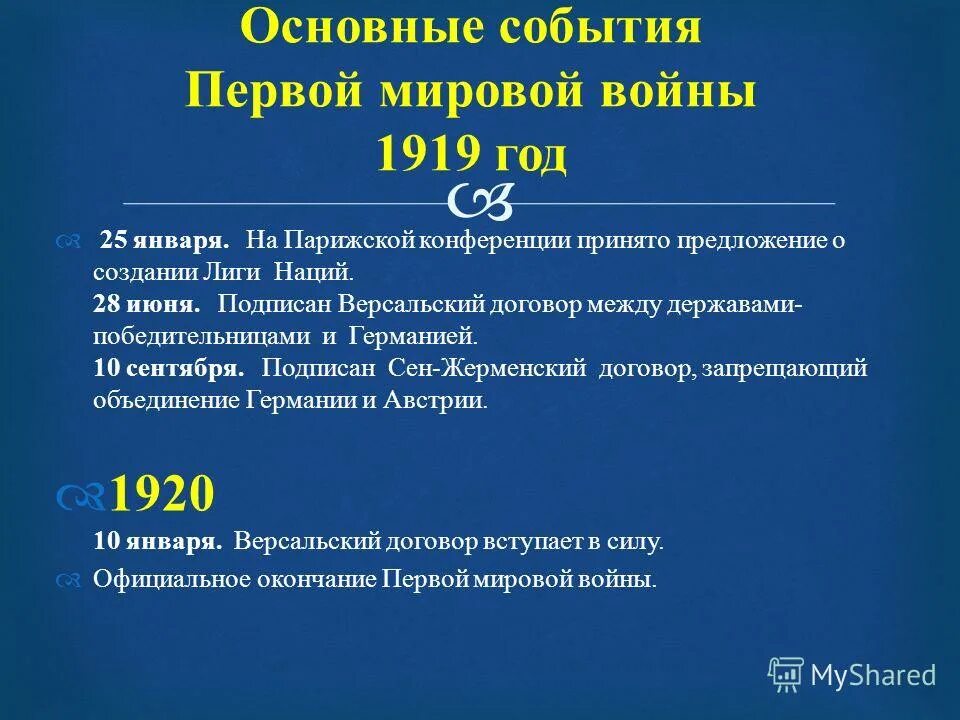 Основные события Первой мировой войны 1919 год

25 января. На Парижской конференции принято предложение о создании Лиги Наций.
28 июня. Подписан Версальский договор между державами-победительницами и Германией.
10 сентября. Подписан Сен-Жерменский договор, запрещающий объединение Германии и Австрии.

1920
10 января. Версальский договор вступает в силу.

Официальное окончание Первой мировой войны.

MyShared